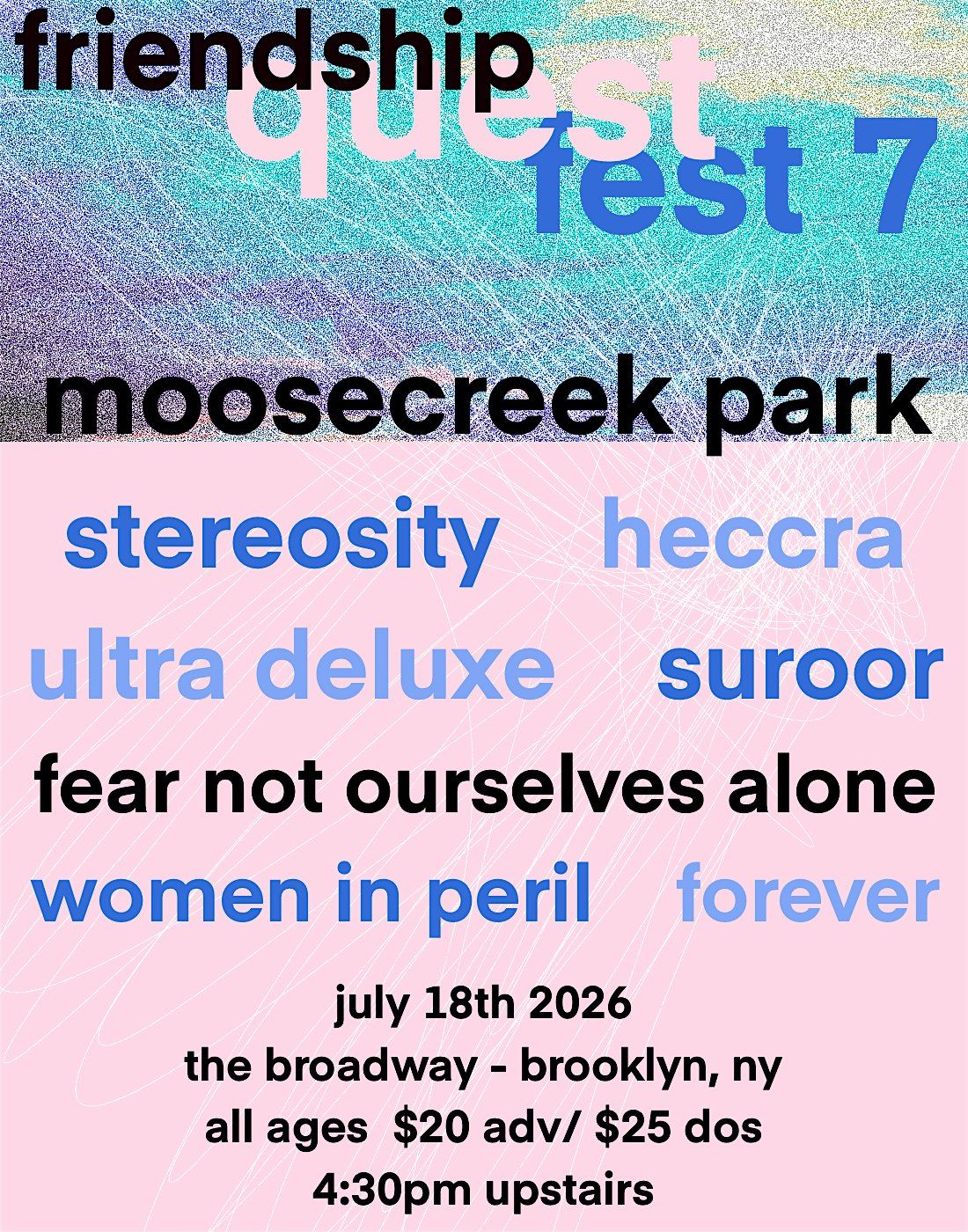 friendship
quest
fest 7

moosecreek park

stereosity heccra
ultra deluxe suroor
fear not ourselves alone
women in peril forever

july 18th 2026
the broadway - brooklyn, ny
all ages $20 adv/ $25 dos
4:30pm upstairs